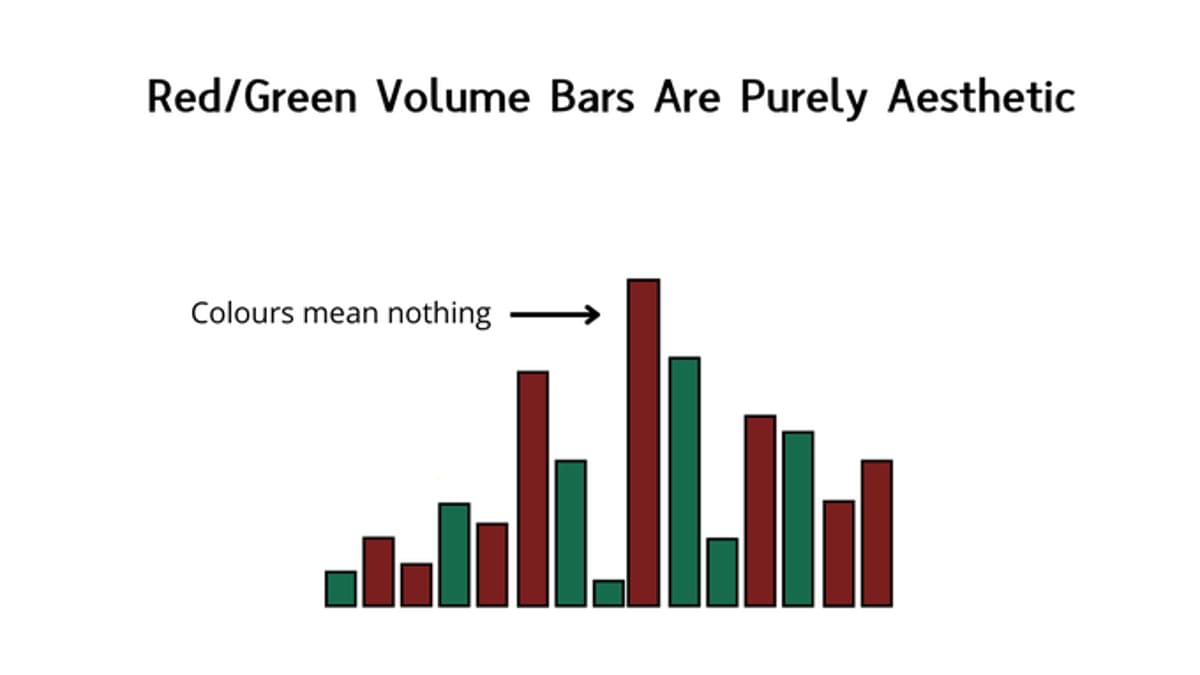 Red/Green Volume Bars Are Purely Aesthetic

Colours mean nothing